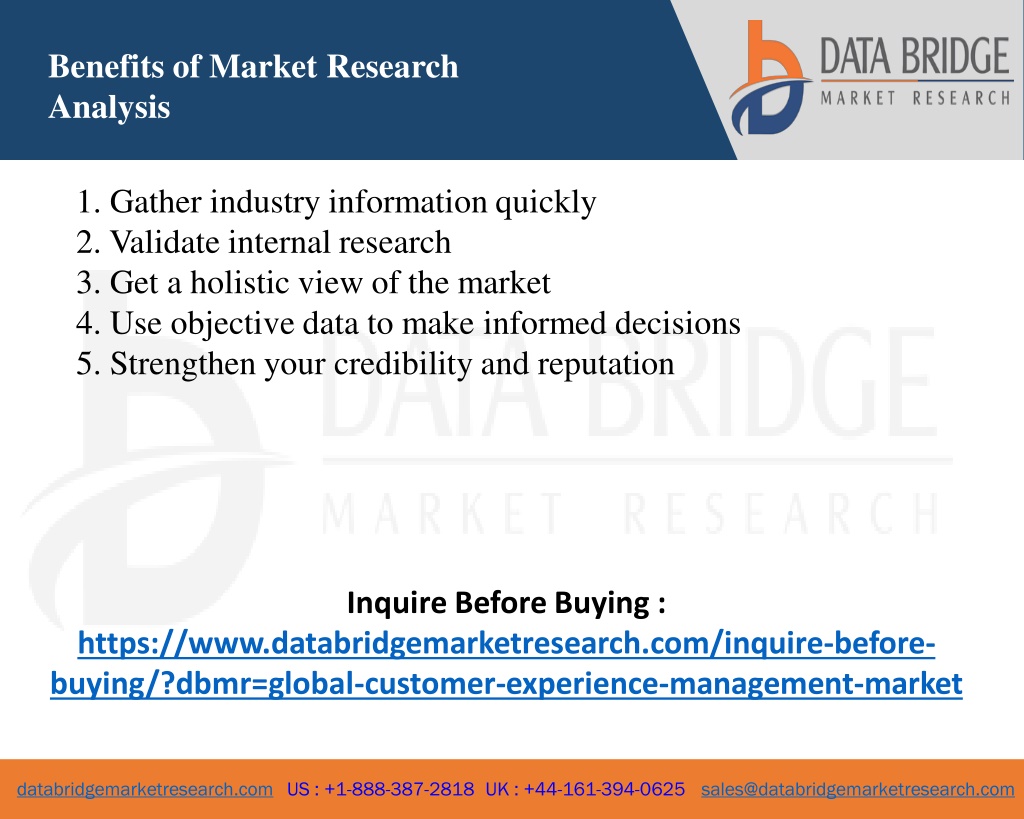 Benefits of Market Research Analysis

DATA BRIDGE
MARKET RESEARCH

1. Gather industry information quickly
2. Validate internal research
3. Get a holistic view of the market
4. Use objective data to make informed decisions
5. Strengthen your credibility and reputation

DATA BRIDGE
MARKET RESEARCH

Inquire Before Buying :
https://www.databridgemarketresearch.com/inquire-before-buying/?dbmr=global-customer-experience-management-market

databridgemarketresearch.com US : +1-888-387-2818 UK : +44-161-394-0625 sales@databridgemarketresearch.com